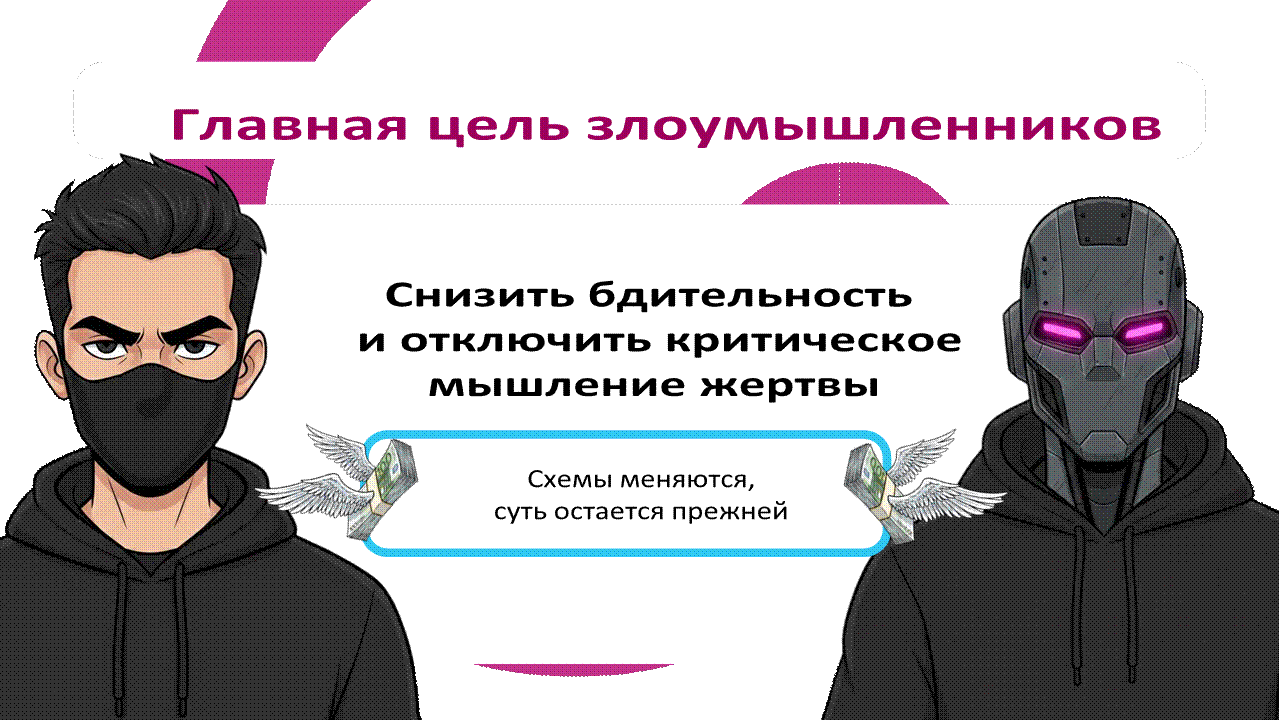 Главная цель злоумышленников

Снизить бдительность и отключить критическое мышление жертвы

Схемы меняются, суть остается прежней